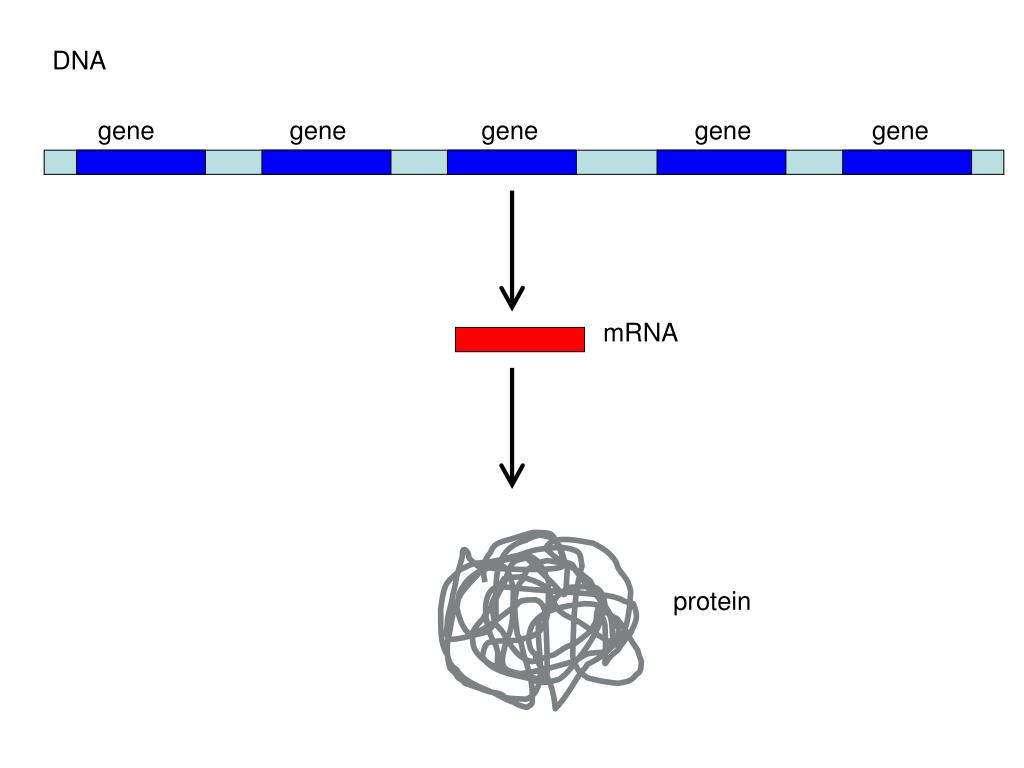 DNA

gene gene gene gene gene

mRNA

protein